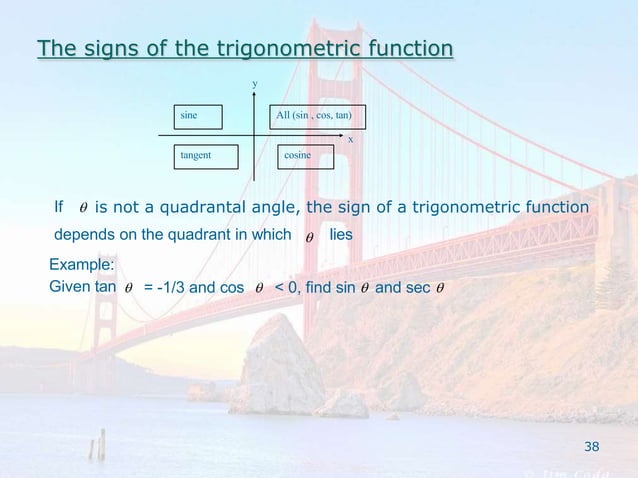 The signs of the trigonometric function

y

sine

All (sin , cos, tan)

x

tangent

cosine

If $\theta$ is not a quadrantal angle, the sign of a trigonometric function depends on the quadrant in which $\theta$ lies

Example:
Given tan $\theta$ = -1/3 and cos $\theta$ < 0, find sin $\theta$ and sec $\theta$

38

© Jim Coda